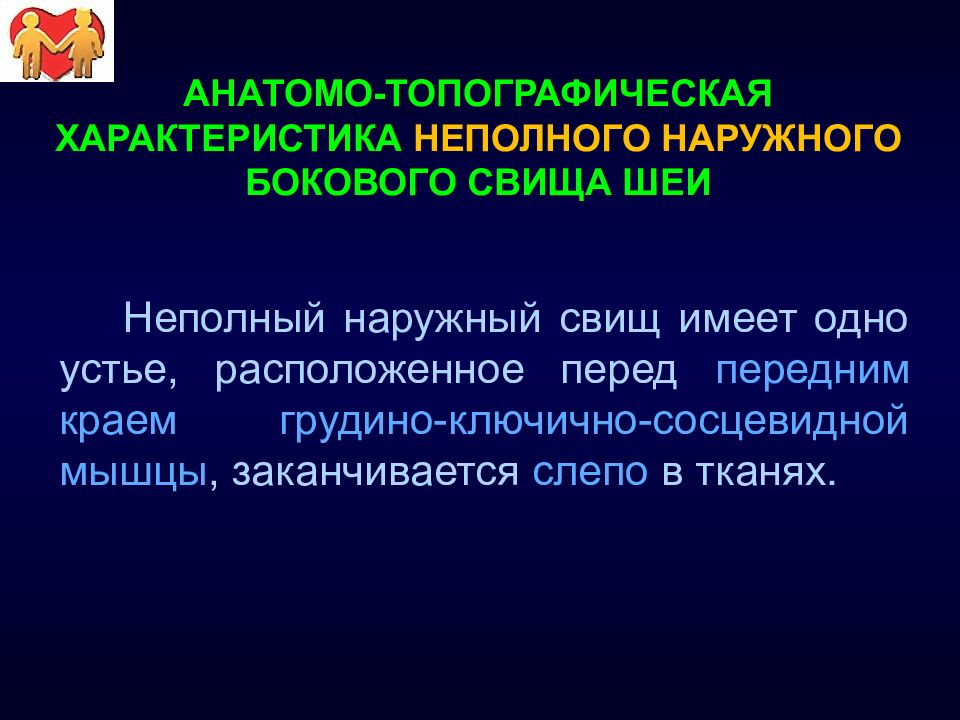 АНАТОМО-ТОПОГРАФИЧЕСКАЯ ХАРАКТЕРИСТИКА НЕПОЛНОГО НАРУЖНОГО БОКОВОГО СВИЩА ШЕИ

Неполный наружный свищ имеет одно устье, расположенное перед передним краем грудино-ключично-сосцевидной мышцы, заканчивается слепо в тканях.